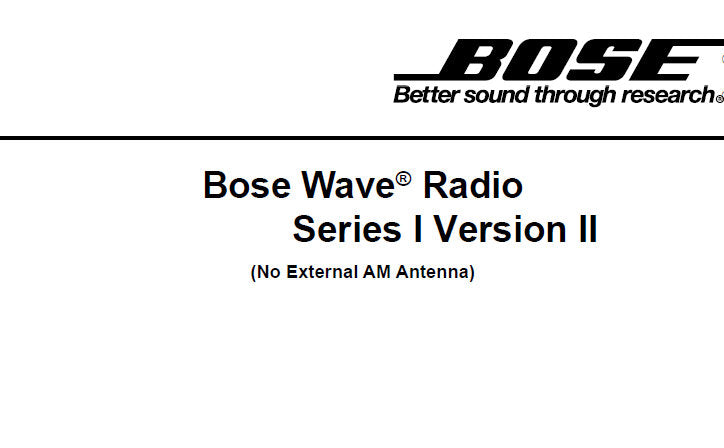 BOSE®
Better sound through research®

Bose Wave® Radio
Series I Version II
(No External AM Antenna)